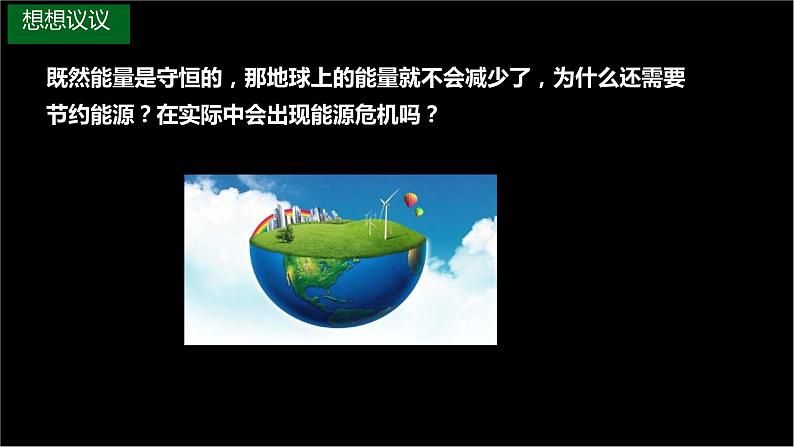 想想议议

既然能量是守恒的，那地球上的能量就不会减少了，为什么还需要节约能源？在实际中会出现能源危机吗？